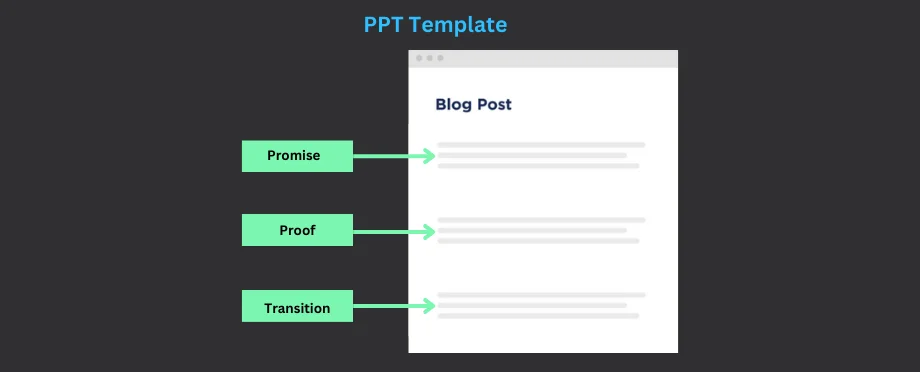 PPT Template

Blog Post

Promise

Proof

Transition